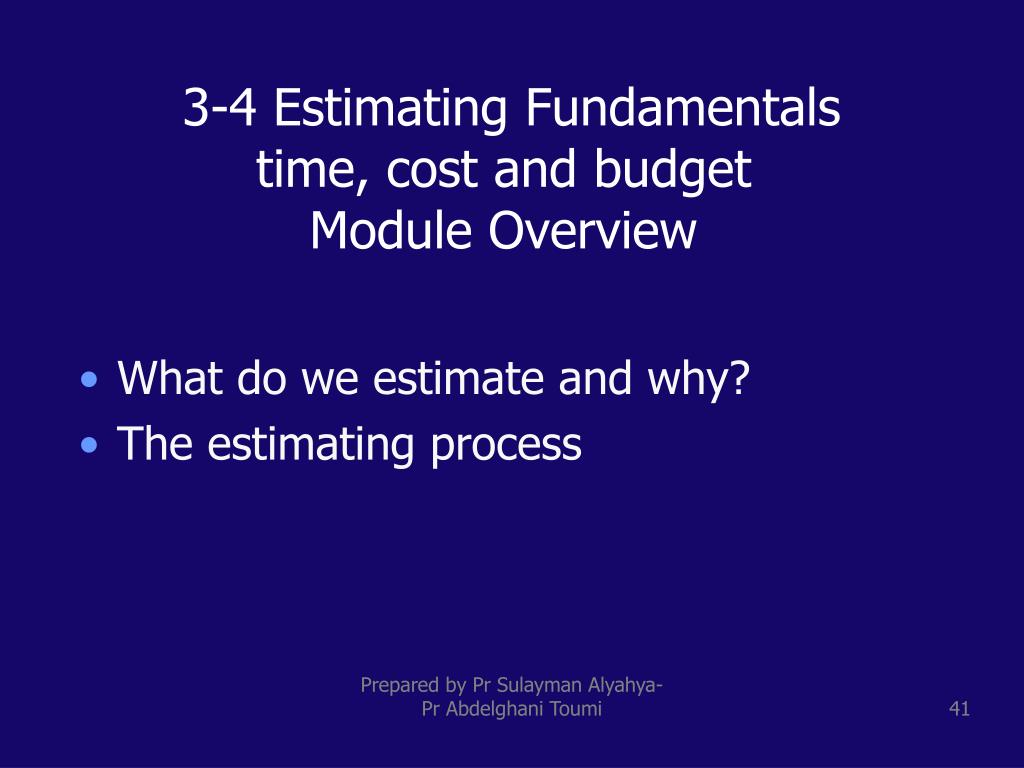 3-4 Estimating Fundamentals
time, cost and budget
Module Overview

• What do we estimate and why?
• The estimating process

Prepared by Pr Sulayman Alyahya-
Pr Abdelghani Toumi

41